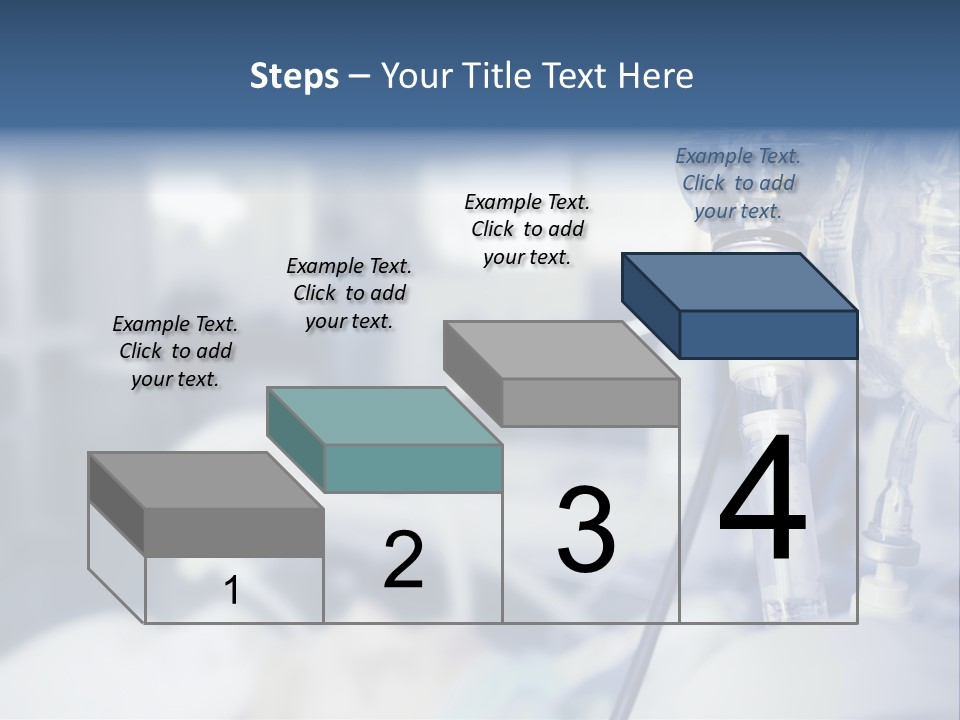 Steps – Your Title Text Here

Example Text. Click to add your text.

Example Text. Click to add your text.

Example Text. Click to add your text.

Example Text. Click to add your text.

1

2

3

4